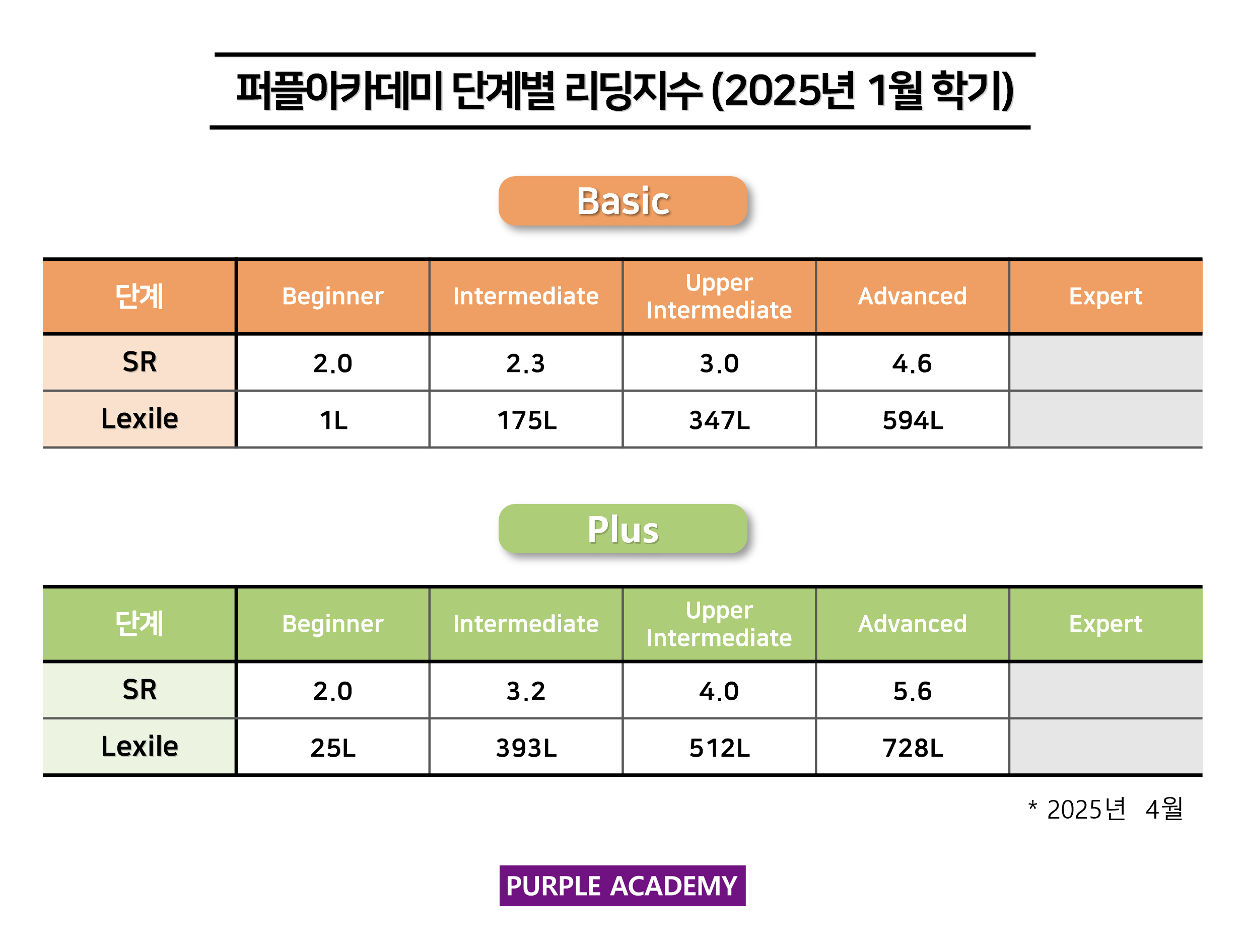 퍼플아카데미 단계별 리딩지수 (2025년 1월 학기)

Basic

| 단계 | Beginner | Intermediate | Upper Intermediate | Advanced | Expert |
|---|---|---|---|---|---|
| SR | 2.0 | 2.3 | 3.0 | 4.6 | |
| Lexile | 1L | 175L | 347L | 594L | |

Plus

| 단계 | Beginner | Intermediate | Upper Intermediate | Advanced | Expert |
|---|---|---|---|---|---|
| SR | 2.0 | 3.2 | 4.0 | 5.6 | |
| Lexile | 25L | 393L | 512L | 728L | |

* 2025년 4월

PURPLE ACADEMY